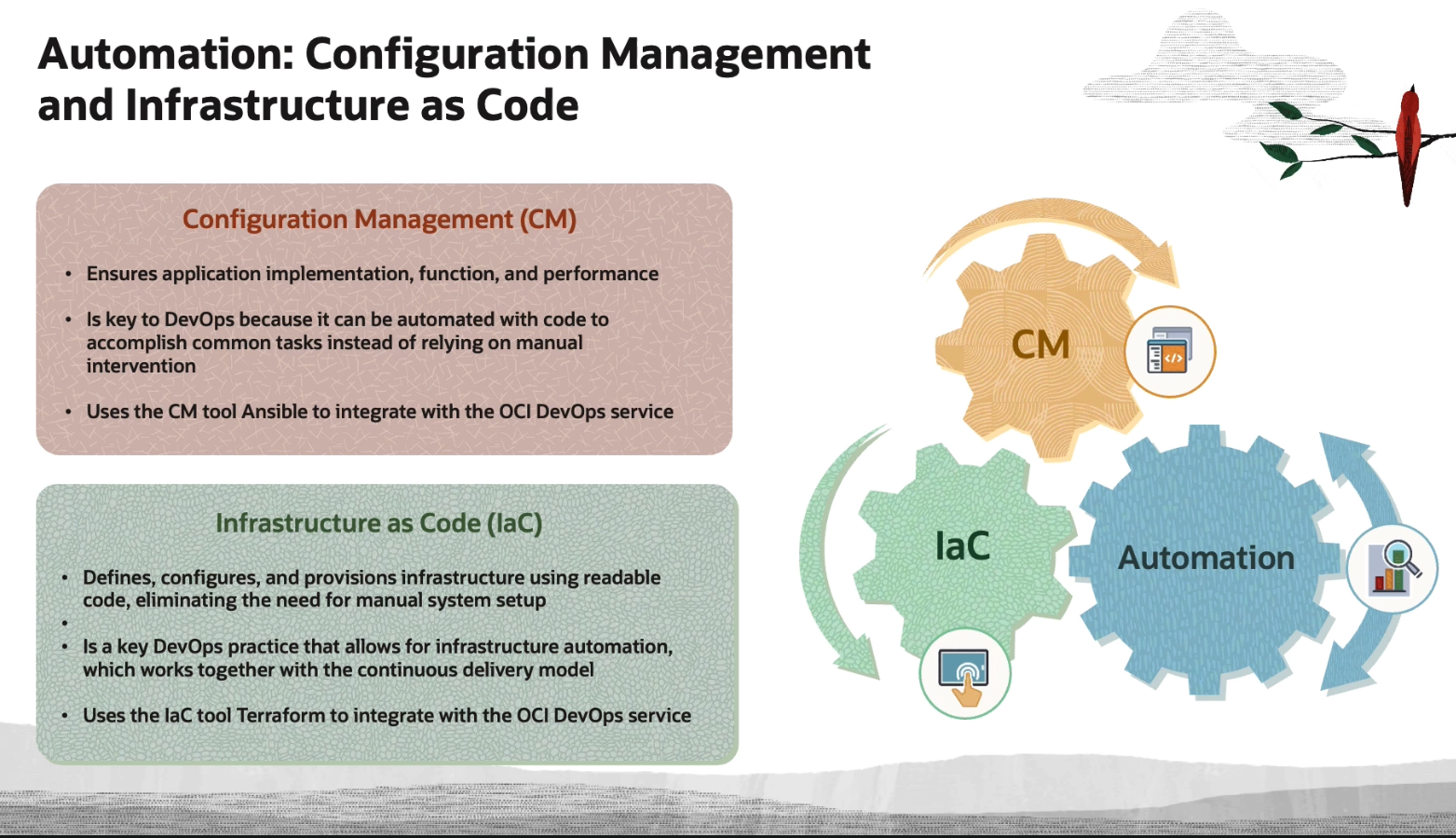 Automation: Configuration Management and Infrastructure as Code

Configuration Management (CM)

• Ensures application implementation, function, and performance

• Is key to DevOps because it can be automated with code to accomplish common tasks instead of relying on manual intervention

• Uses the CM tool Ansible to integrate with the OCI DevOps service

Infrastructure as Code (IaC)

• Defines, configures, and provisions infrastructure using readable code, eliminating the need for manual system setup

•

• Is a key DevOps practice that allows for infrastructure automation, which works together with the continuous delivery model

• Uses the IaC tool Terraform to integrate with the OCI DevOps service

CM

IaC

Automation